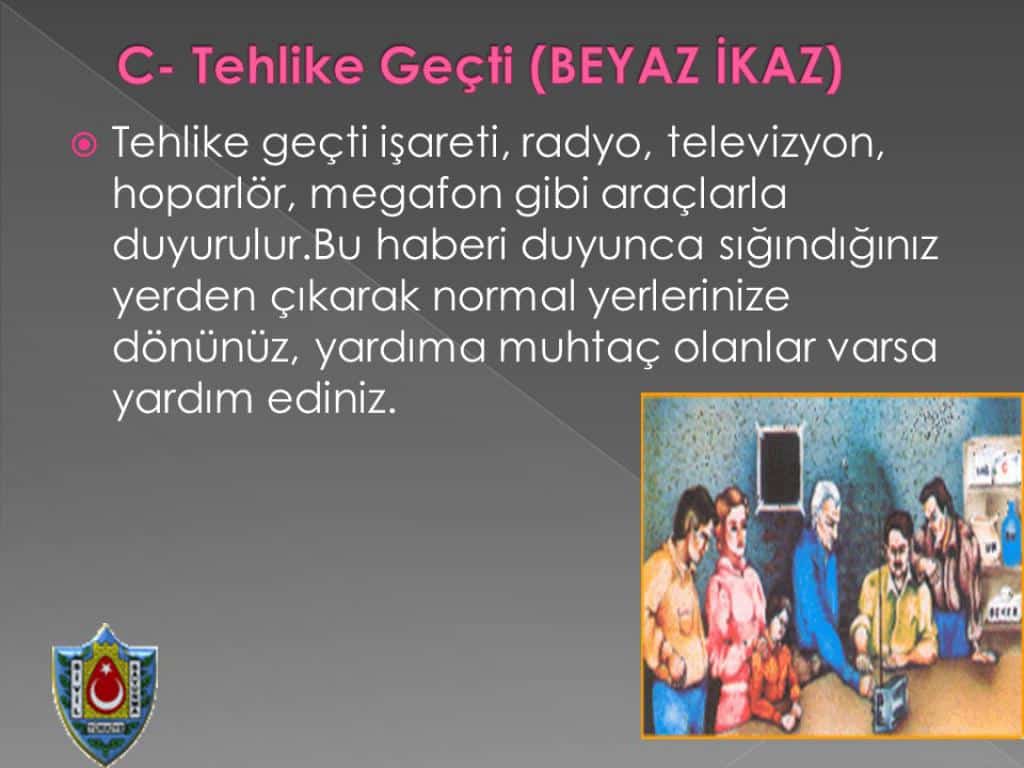 C- Tehlike Geçti (BEYAZ İKAZ)

Tehlike geçti işareti, radyo, televizyon, hoparlör, megafon gibi araçlarla duyurulur.Bu haberi duyunca sığındığınız yerden çıkarak normal yerlerinize dönünüz, yardıma muhtaç olanlar varsa yardım ediniz.